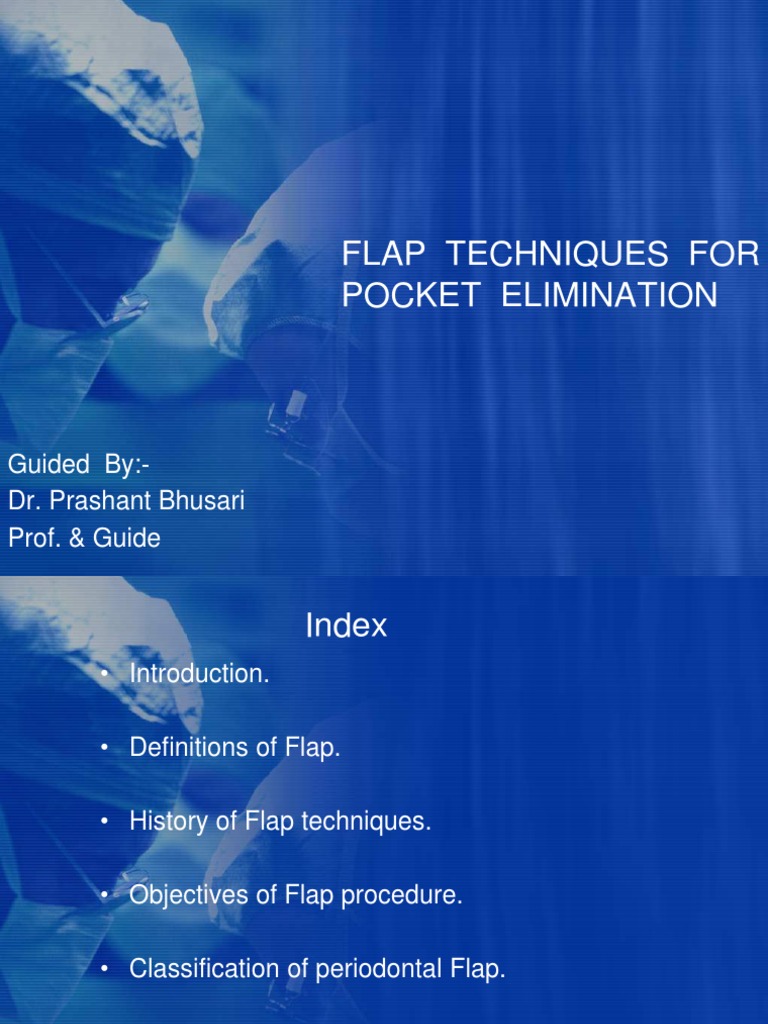 FLAP TECHNIQUES FOR POCKET ELIMINATION

Guided By:-
Dr. Prashant Bhusari
Prof. & Guide

Index

• Introduction.

• Definitions of Flap.

• History of Flap techniques.

• Objectives of Flap procedure.

• Classification of periodontal Flap.